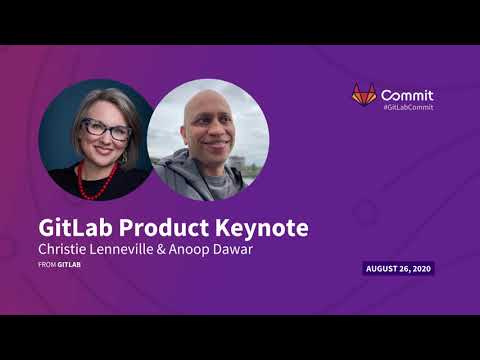 Commit
#GitLabCommit

GitLab Product Keynote
Christie Lenneville & Anoop Dawar
FROM GITLAB

AUGUST 26, 2020